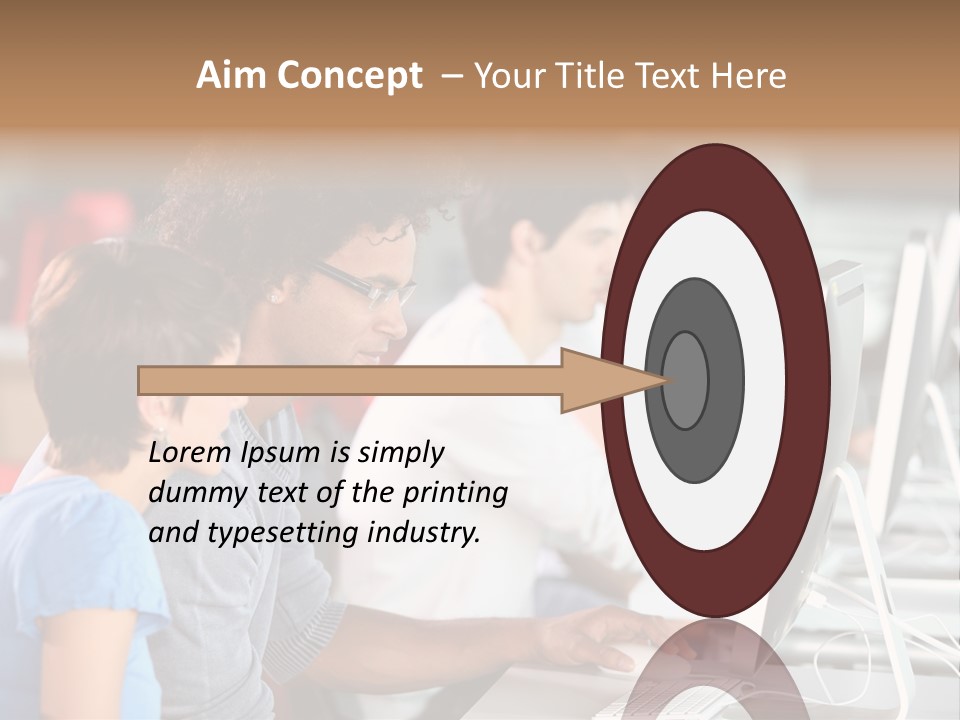 Aim Concept – Your Title Text Here

Lorem Ipsum is simply dummy text of the printing and typesetting industry.